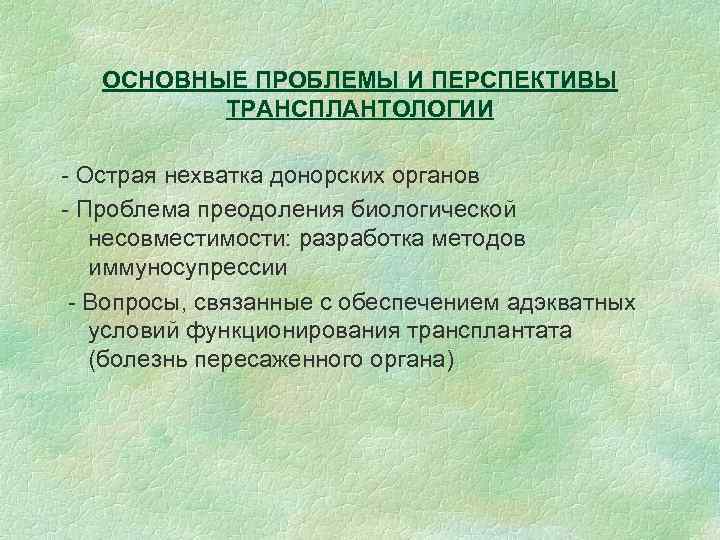 ОСНОВНЫЕ ПРОБЛЕМЫ И ПЕРСПЕКТИВЫ ТРАНСПЛАНТОЛОГИИ

- Острая нехватка донорских органов

- Проблема преодоления биологической несовместимости: разработка методов иммуносупрессии

- Вопросы, связанные с обеспечением адэкватных условий функционирования трансплантата (болезнь пересаженного органа)